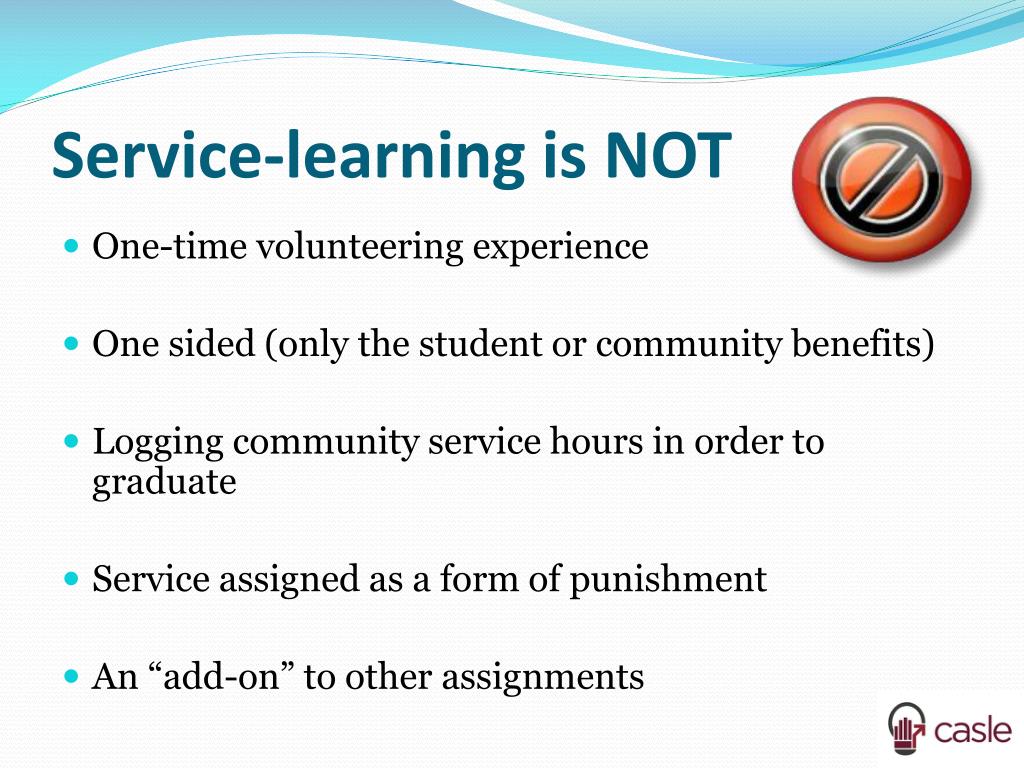 Service-learning is NOT

- One-time volunteering experience
- One sided (only the student or community benefits)
- Logging community service hours in order to graduate
- Service assigned as a form of punishment
- An “add-on” to other assignments

casle